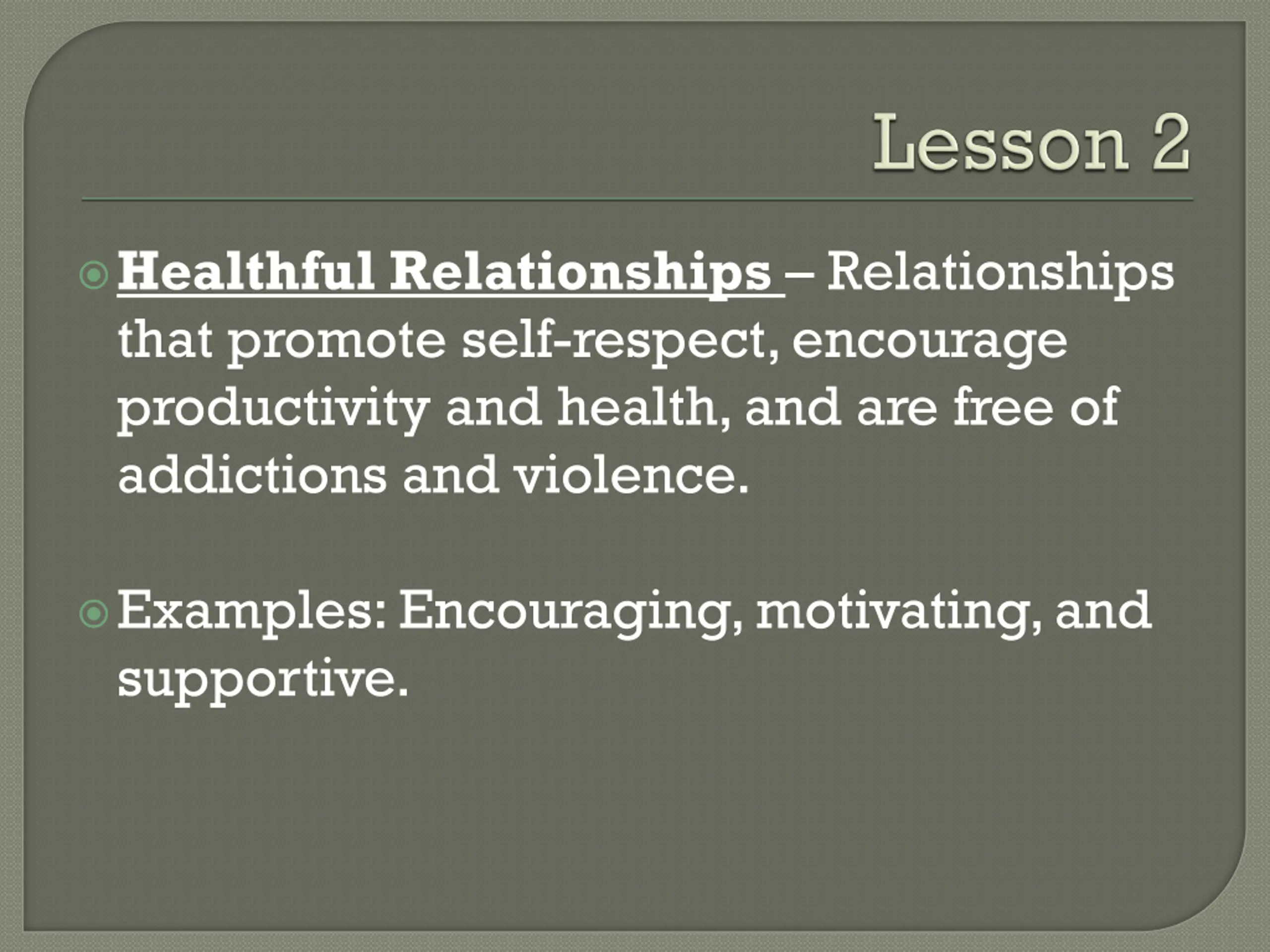 Lesson 2

Healthful Relationships – Relationships that promote self-respect, encourage productivity and health, and are free of addictions and violence.

Examples: Encouraging, motivating, and supportive.